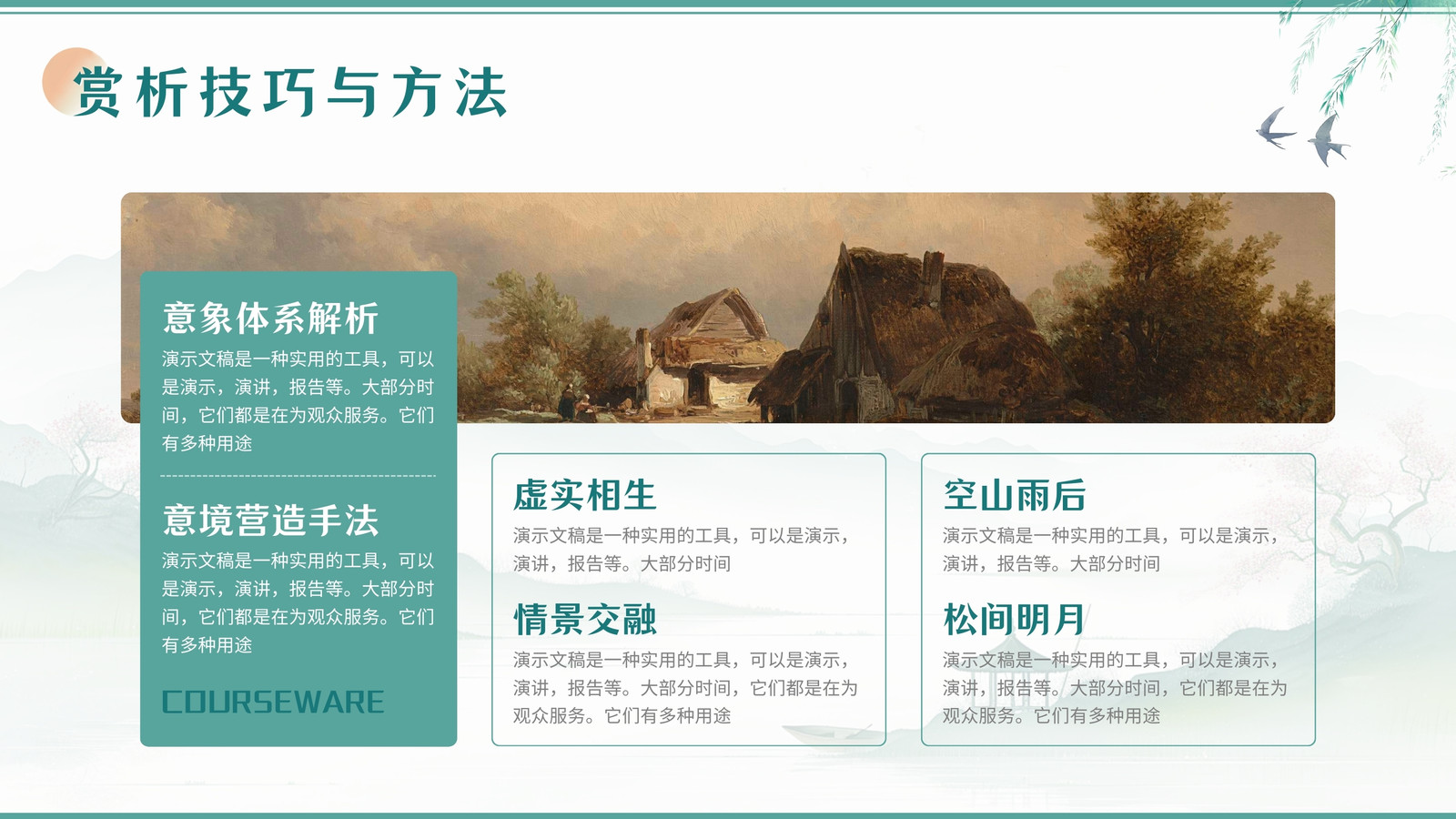 赏析技巧与方法

意象体系解析

演示文稿是一种实用的工具，可以是演示，演讲，报告等。大部分时间，它们都是在为观众服务。它们有多种用途

意境营造手法

演示文稿是一种实用的工具，可以是演示，演讲，报告等。大部分时间，它们都是在为观众服务。它们有多种用途

COURSEWARE

虚实相生

演示文稿是一种实用的工具，可以是演示，演讲，报告等。大部分时间

情景交融

演示文稿是一种实用的工具，可以是演示，演讲，报告等。大部分时间，它们都是在为观众服务。它们有多种用途

空山雨后

演示文稿是一种实用的工具，可以是演示，演讲，报告等。大部分时间

松间明月

演示文稿是一种实用的工具，可以是演示，演讲，报告等。大部分时间，它们都是在为观众服务。它们有多种用途